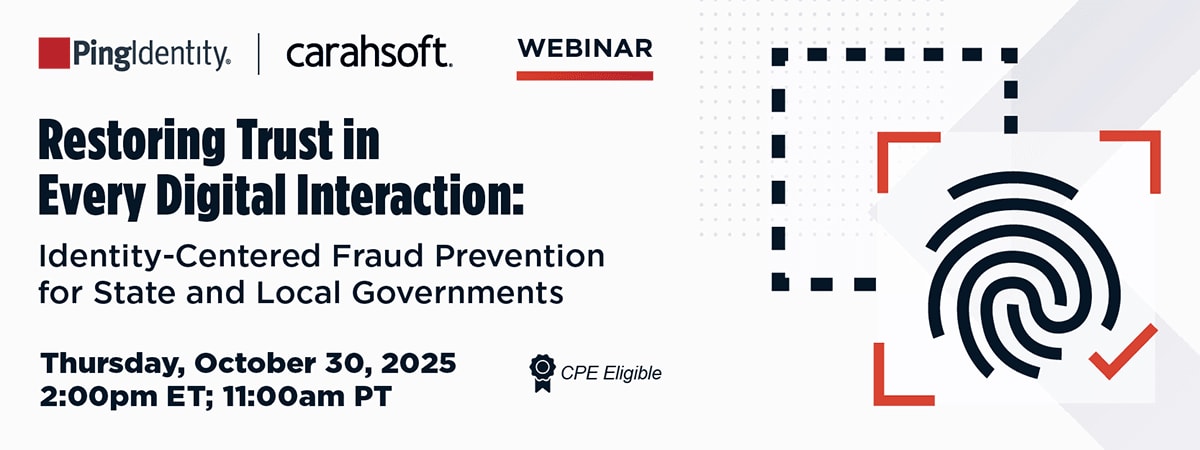 PingIdentity. | carahsoft.

WEBINAR

Restoring Trust in Every Digital Interaction:

Identity-Centered Fraud Prevention for State and Local Governments

Thursday, October 30, 2025
2:00pm ET; 11:00am PT

CPE Eligible